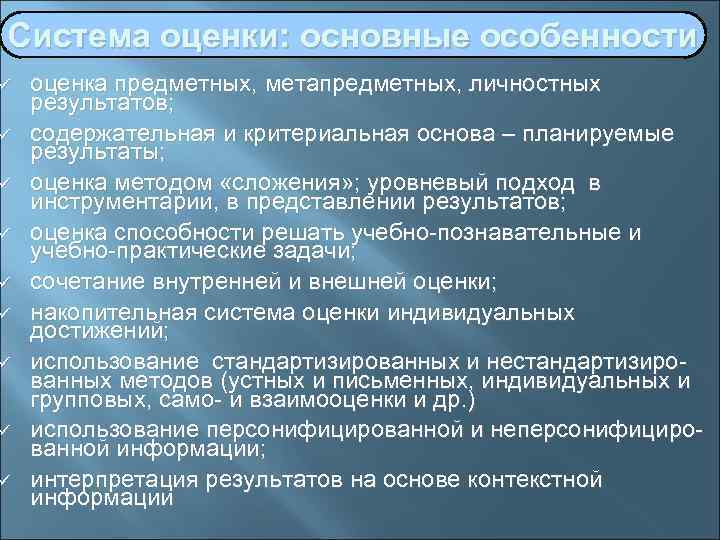 Система оценки: основные особенности

✓ оценка предметных, метапредметных, личностных результатов;
✓ содержательная и критериальная основа – планируемые результаты;
✓ оценка методом «сложения»; уровневый подход в инструментарии, в представлении результатов;
✓ оценка способности решать учебно-познавательные и учебно-практические задачи;
✓ сочетание внутренней и внешней оценки;
✓ накопительная система оценки индивидуальных достижений;
✓ использование стандартизированных и нестандартизированных методов (устных и письменных, индивидуальных и групповых, само- и взаимооценки и др.)
✓ использование персонифицированной и неперсонифицированной информации;
✓ интерпретация результатов на основе контекстной информации